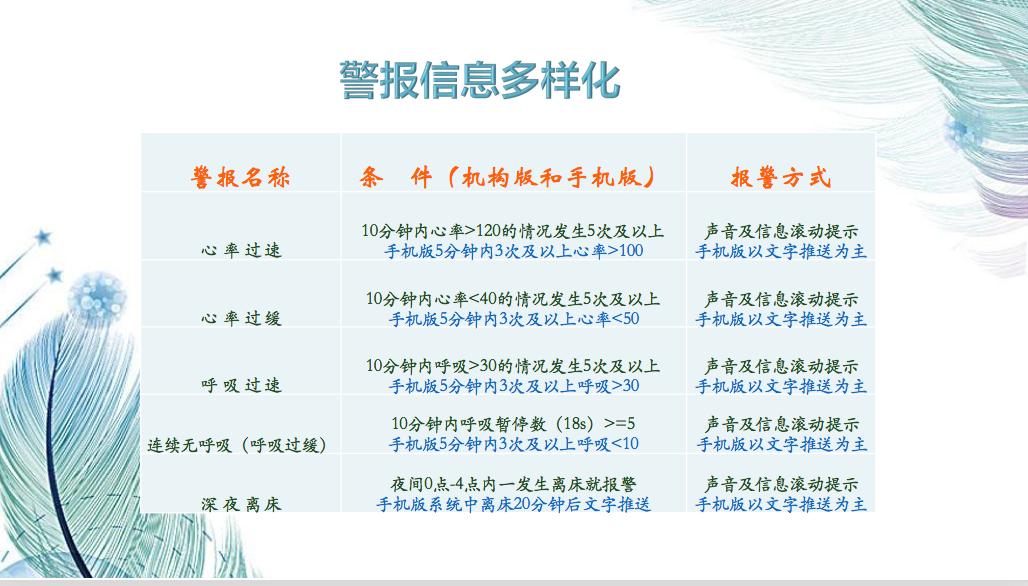 警报信息多样化

| 警报名称 | 条　件（机构版和手机版） | 报警方式 |
|---|---|---|
| 心率过速 | 10分钟内心率>120的情况发生5次及以上 手机版5分钟内3次及以上心率>100 | 声音及信息滚动提示 手机版以文字推送为主 |
| 心率过缓 | 10分钟内心率<40的情况发生5次及以上 手机版5分钟内3次及以上心率<50 | 声音及信息滚动提示 手机版以文字推送为主 |
| 呼吸过速 | 10分钟内呼吸>30的情况发生5次及以上 手机版5分钟内3次及以上呼吸>30 | 声音及信息滚动提示 手机版以文字推送为主 |
| 连续无呼吸（呼吸过缓） | 10分钟内呼吸暂停数（18s）>=5 手机版5分钟内3次及以上呼吸<10 | 声音及信息滚动提示 手机版以文字推送为主 |
| 深夜离床 | 夜间0点-4点内一发生离床就报警 手机版系统中离床20分钟后文字推送 | 声音及信息滚动提示 手机版以文字推送为主 |